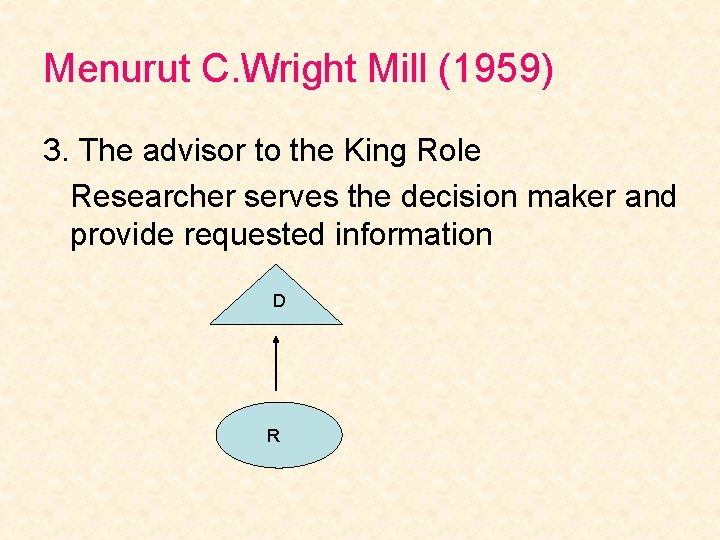 Menurut C.Wright Mill (1959)

3. The advisor to the King Role

Researcher serves the decision maker and provide requested information

D

R